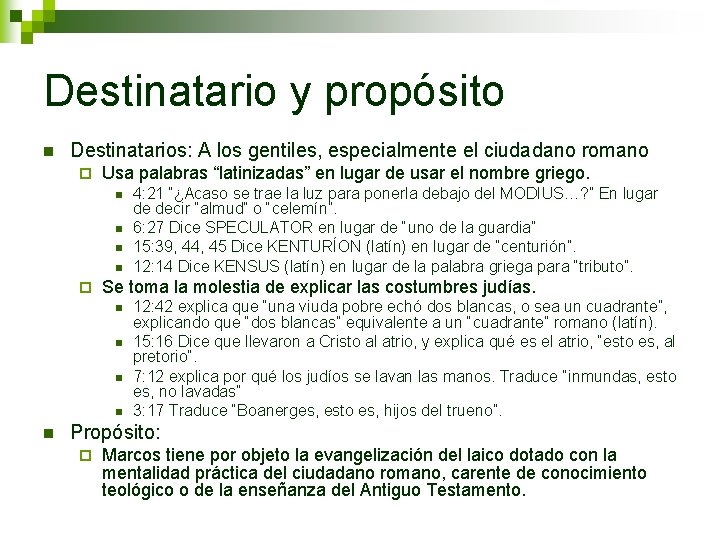 Destinatario y propósito

Destinatarios: A los gentiles, especialmente el ciudadano romano

Usa palabras “latinizadas” en lugar de usar el nombre griego.

4:21 "¿Acaso se trae la luz para ponerla debajo del MODIUS…?" En lugar de decir "almud" o "celemín".

6:27 Dice SPECULATOR en lugar de "uno de la guardia"

15:39, 44, 45 Dice KENTURÍON (latín) en lugar de "centurión".

12:14 Dice KENSUS (latín) en lugar de la palabra griega para "tributo".

Se toma la molestia de explicar las costumbres judías.

12:42 explica que "una viuda pobre echó dos blancas, o sea un cuadrante", explicando que "dos blancas" equivalente a un "cuadrante" romano (latín).

15:16 Dice que llevaron a Cristo al atrio, y explica qué es el atrio, "esto es, al pretorio".

7:12 explica por qué los judíos se lavan las manos. Traduce "inmundas, esto es, no lavadas"

3:17 Traduce "Boanerges, esto es, hijos del trueno".

Propósito:

Marcos tiene por objeto la evangelización del laico dotado con la mentalidad práctica del ciudadano romano, carente de conocimiento teológico o de la enseñanza del Antiguo Testamento.